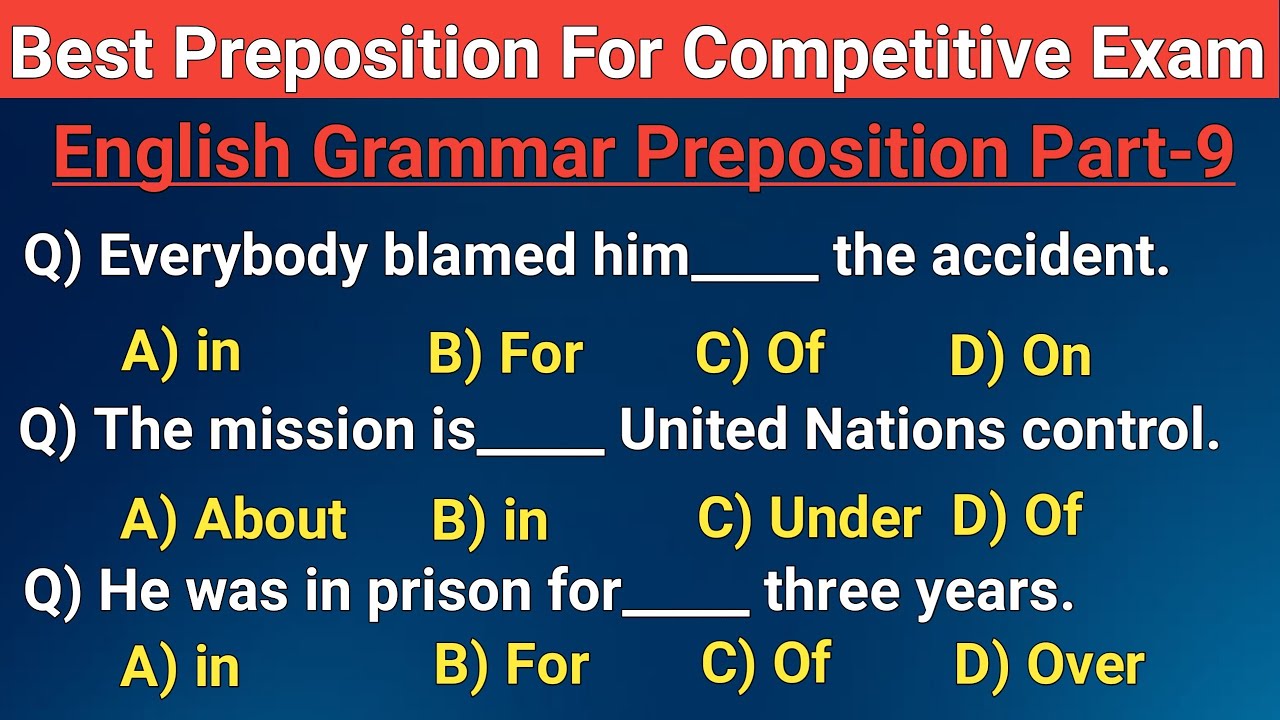 Best Preposition For Competitive Exam

English Grammar Preposition Part-9

Q) Everybody blamed him_____ the accident.

A) in B) For C) Of D) On

Q) The mission is_____ United Nations control.

A) About B) in C) Under D) Of

Q) He was in prison for_____ three years.

A) in B) For C) Of D) Over